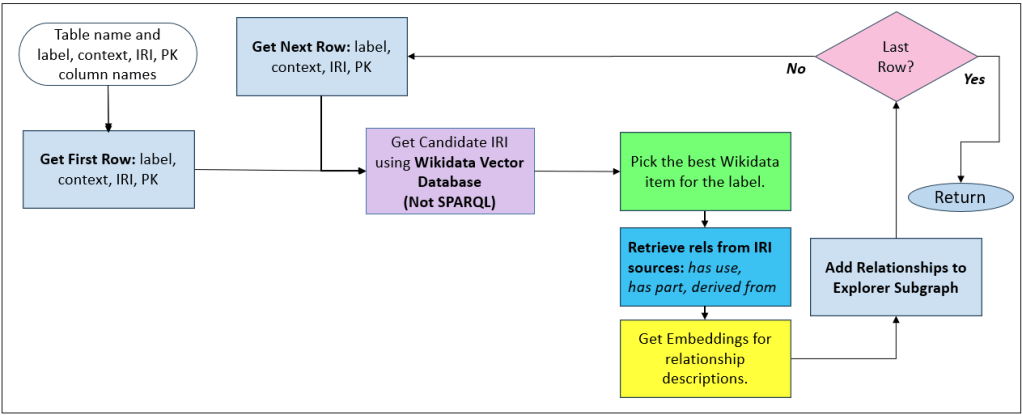 Table name and label, context, IRI, PK column names

Get First Row: label, context, IRI, PK

Get Next Row: label, context, IRI, PK

Get Candidate IRI using Wikidata Vector Database (Not SPARQL)

Pick the best Wikidata item for the label.

Retrieve rels from IRI sources: has use, has part, derived from

Get Embeddings for relationship descriptions.

Add Relationships to Explorer Subgraph

Last Row?

No

Yes

Return